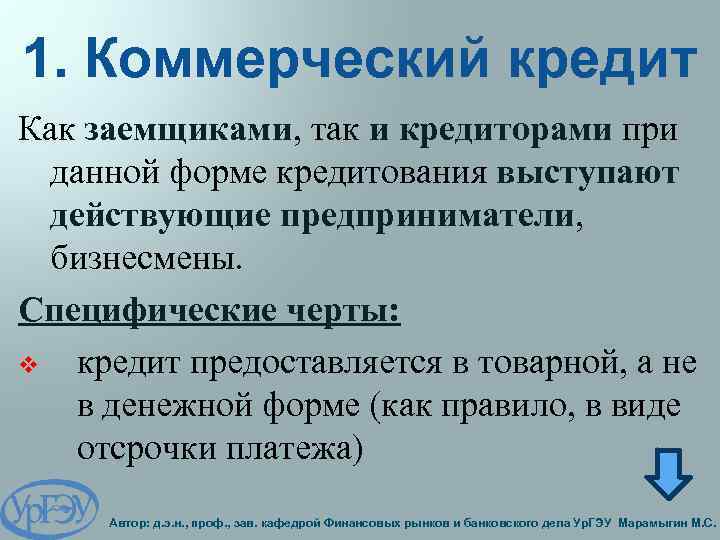 1. Коммерческий кредит

Как заемщиками, так и кредиторами при данной форме кредитования выступают действующие предприниматели, бизнесмены.

Специфические черты:

❖ кредит предоставляется в товарной, а не в денежной форме (как правило, в виде отсрочки платежа)

УрГЭУ

Автор: д.э.н., проф., зав. кафедрой Финансовых рынков и банковского дела УрГЭУ Марамыгин М.С.